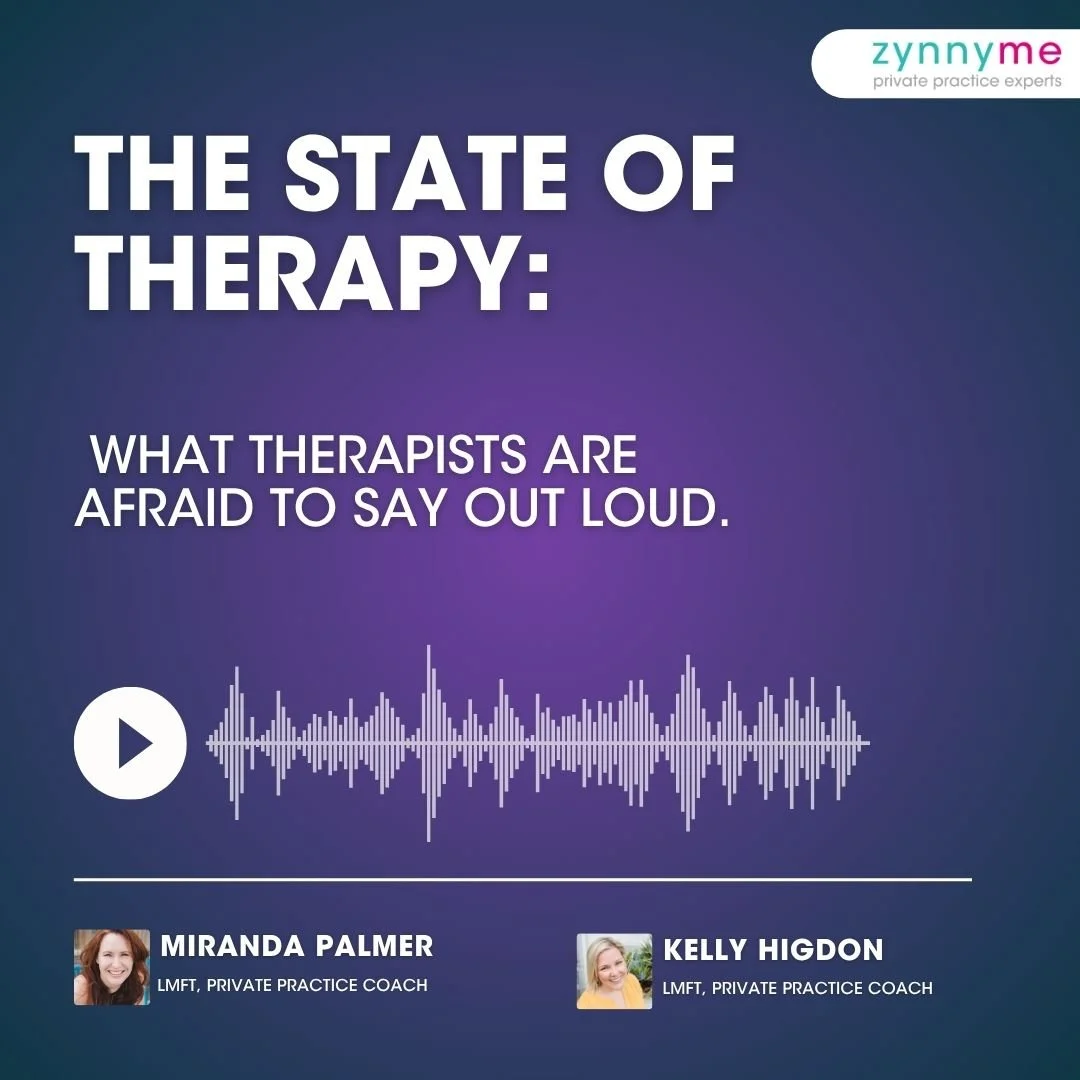 zynnyme
private practice experts

THE STATE OF THERAPY:

WHAT THERAPISTS ARE AFRAID TO SAY OUT LOUD.

MIRANDA PALMER
LMFT, PRIVATE PRACTICE COACH

KELLY HIGDON
LMFT, PRIVATE PRACTICE COACH